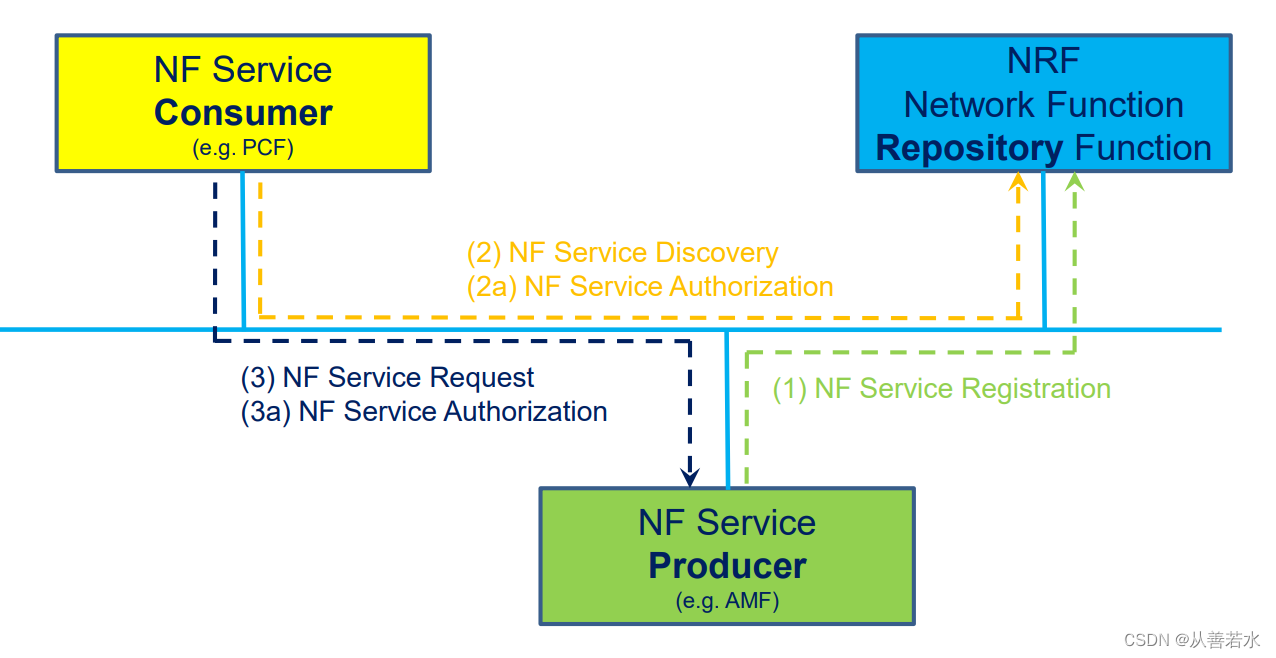 NF Service
Consumer
(e.g. PCF)

NRF
Network Function
Repository Function

(2) NF Service Discovery
(2a) NF Service Authorization

(3) NF Service Request
(3a) NF Service Authorization

(1) NF Service Registration

NF Service
Producer
(e.g. AMF)

CSDN @从善若水